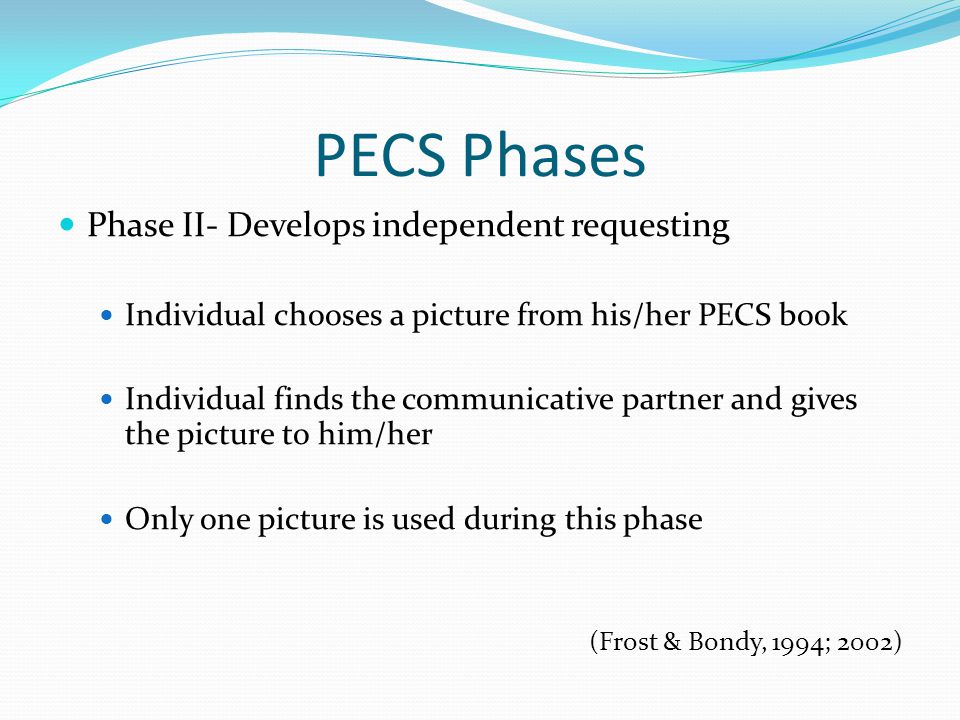 PECS Phases

Phase II- Develops independent requesting

Individual chooses a picture from his/her PECS book

Individual finds the communicative partner and gives the picture to him/her

Only one picture is used during this phase

(Frost & Bondy, 1994; 2002)